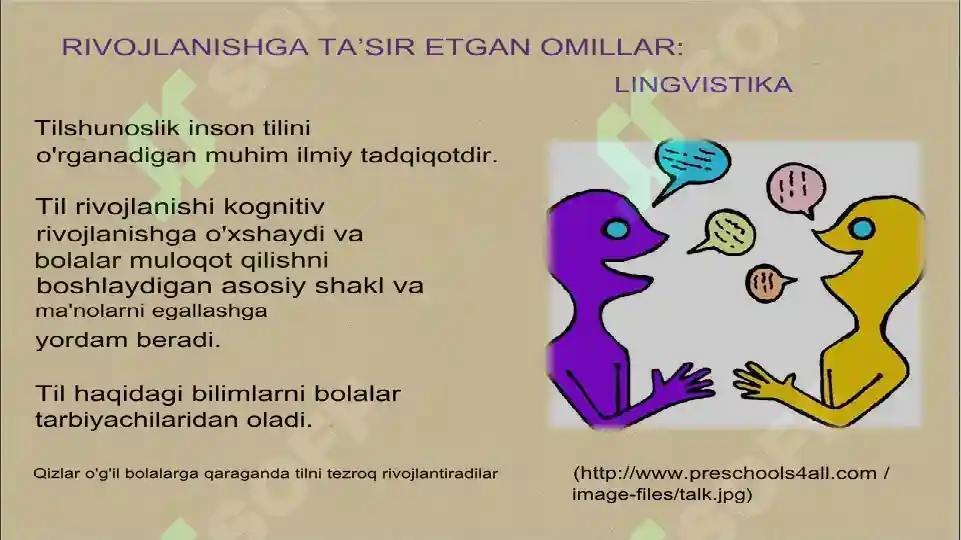 RIVOJLANISHGA TA'SIR ETGAN OMILLAR:

LINGVISTIKA

Tilshunoslik inson tilini o'rganadigan muhim ilmiy tadqiqotdir.

Til rivojlanishi kognitiv rivojlanishga o'xshaydi va bolalar muloqot qilishni boshlaydigan asosiy shakl va ma'nolarni egallashga yordam beradi.

Til haqidagi bilimlarni bolalar tarbiyachilaridan oladi.

Qizlar o'g'il bolalarga qaraganda tilni tezroq rivojlantiradilar

(http://www.preschools4all.com / image-files/talk.jpg)